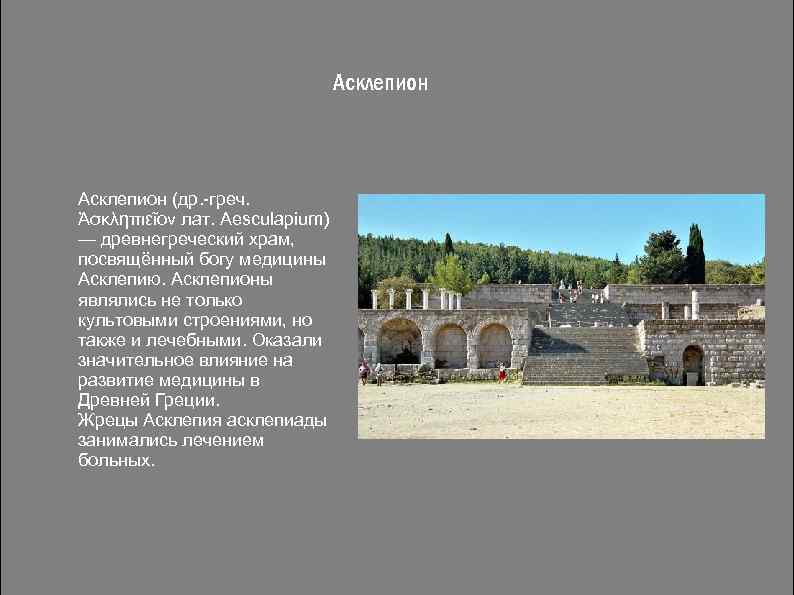 Асклепион

Асклепион (др.-греч. Ἀσκληπιεῖον лат. Aesculapium) — древнегреческий храм, посвящённый богу медицины Асклепию. Асклепионы являлись не только культовыми строениями, но также и лечебными. Оказали значительное влияние на развитие медицины в Древней Греции.
Жрецы Асклепия асклепиады занимались лечением больных.